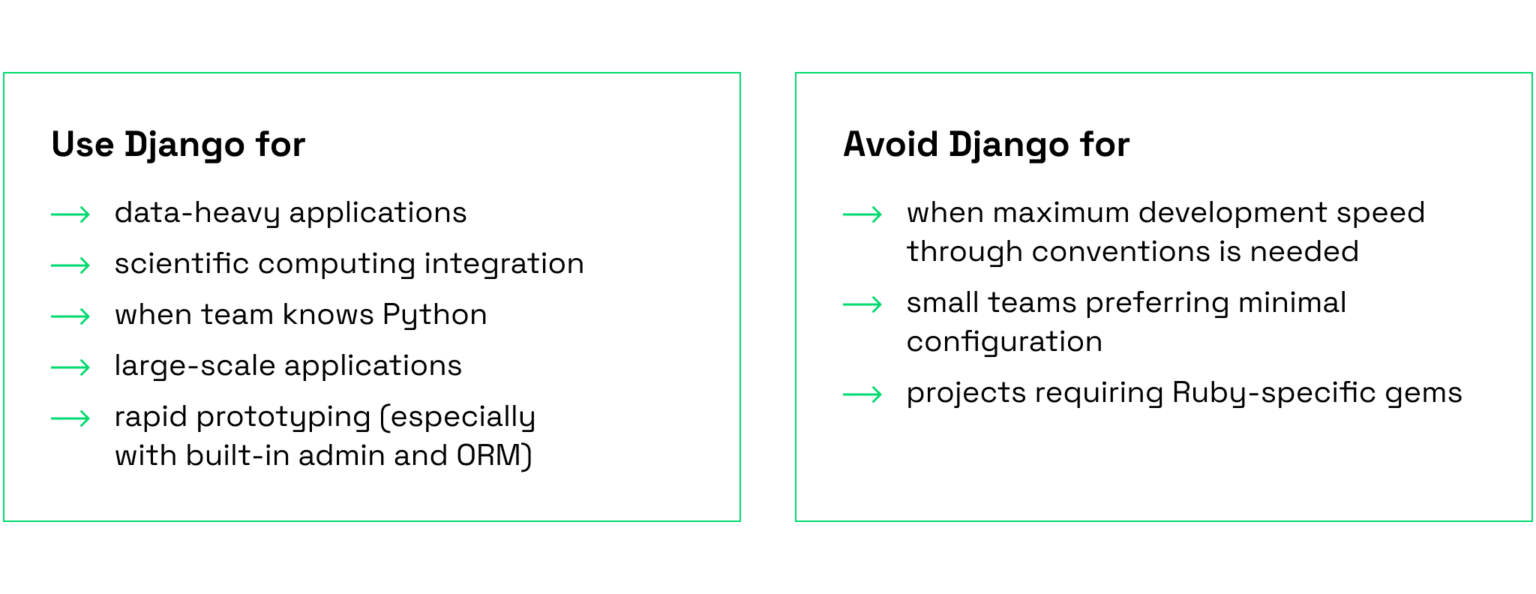 Use Django for

→ data-heavy applications
→ scientific computing integration
→ when team knows Python
→ large-scale applications
→ rapid prototyping (especially with built-in admin and ORM)

Avoid Django for

→ when maximum development speed through conventions is needed
→ small teams preferring minimal configuration
→ projects requiring Ruby-specific gems